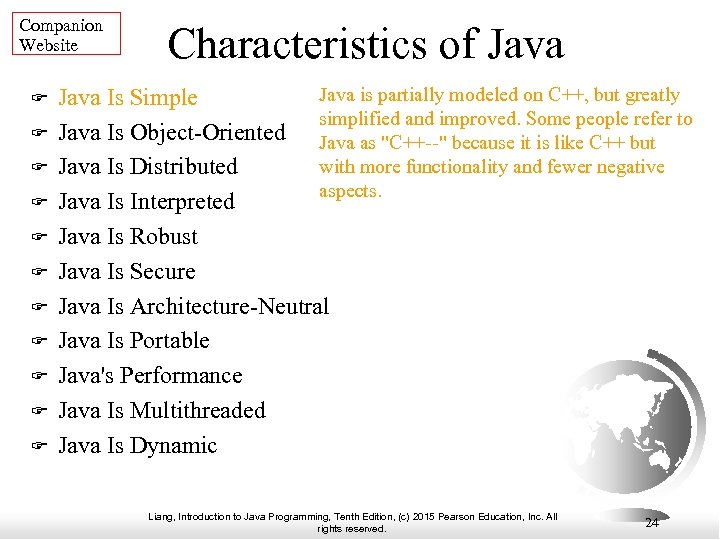 Companion Website

Characteristics of Java

☞ Java Is Simple
☞ Java Is Object-Oriented
☞ Java Is Distributed
☞ Java Is Interpreted
☞ Java Is Robust
☞ Java Is Secure
☞ Java Is Architecture-Neutral
☞ Java Is Portable
☞ Java's Performance
☞ Java Is Multithreaded
☞ Java Is Dynamic

Java is partially modeled on C++, but greatly simplified and improved. Some people refer to Java as "C++--" because it is like C++ but with more functionality and fewer negative aspects.

Liang, Introduction to Java Programming, Tenth Edition, (c) 2015 Pearson Education, Inc. All rights reserved.

24